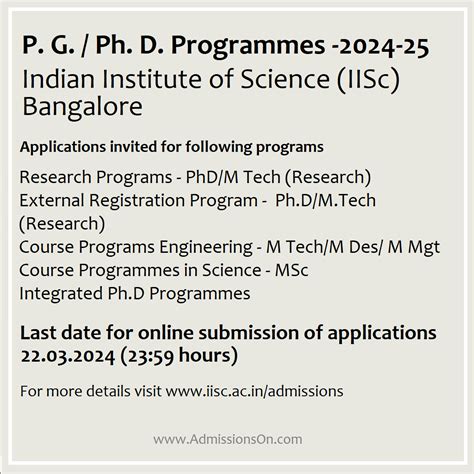 P. G. / Ph. D. Programmes -2024-25
Indian Institute of Science (IISc) Bangalore

Applications invited for following programs

Research Programs - PhD/M Tech (Research)
External Registration Program - Ph.D/M.Tech (Research)
Course Programs Engineering - M Tech/M Des/ M Mgt
Course Programmes in Science - MSc
Integrated Ph.D Programmes

Last date for online submission of applications 22.03.2024 (23:59 hours)

For more details visit www.iisc.ac.in/admissions

www.AdmissionsOn.com